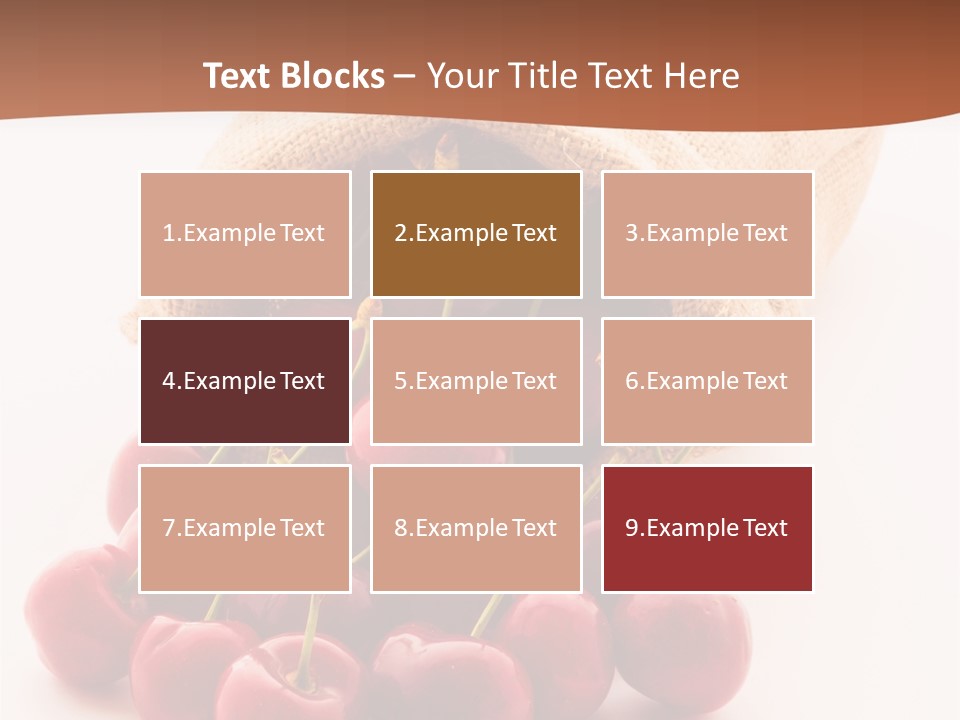 Text Blocks – Your Title Text Here

1.Example Text

2.Example Text

3.Example Text

4.Example Text

5.Example Text

6.Example Text

7.Example Text

8.Example Text

9.Example Text